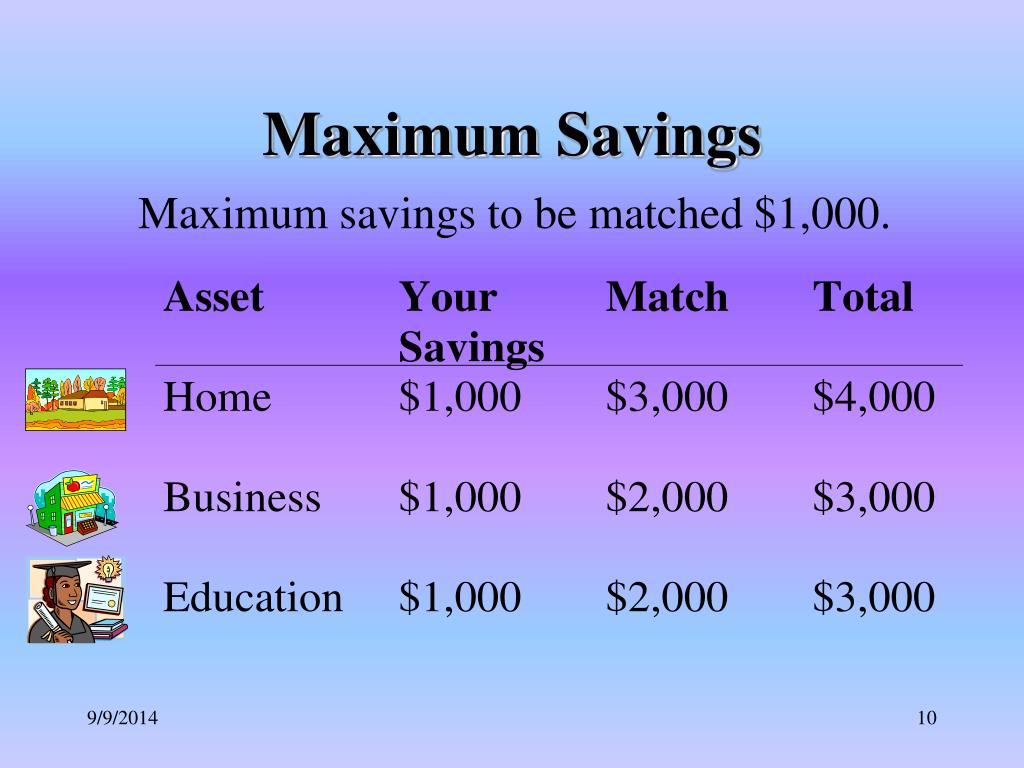 Maximum Savings

Maximum savings to be matched \$1,000.

| Asset | Your Savings | Match | Total |
|---|---|---|---|
| Home | \$1,000 | \$3,000 | \$4,000 |
| Business | \$1,000 | \$2,000 | \$3,000 |
| Education | \$1,000 | \$2,000 | \$3,000 |

9/9/2014

10